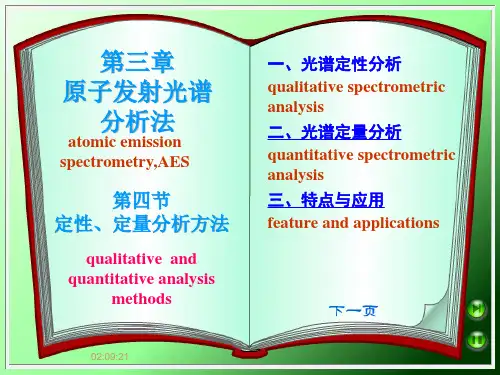 第三章
原子发射光谱
分析法

atomic emission spectrometry,AES

第四节
定性、定量分析方法

qualitative and quantitative analysis methods

02:09:21

一、光谱定性分析
qualitative spectrometric analysis

二、光谱定量分析
quantitative spectrometric analysis

三、特点与应用
feature and applications

下一页